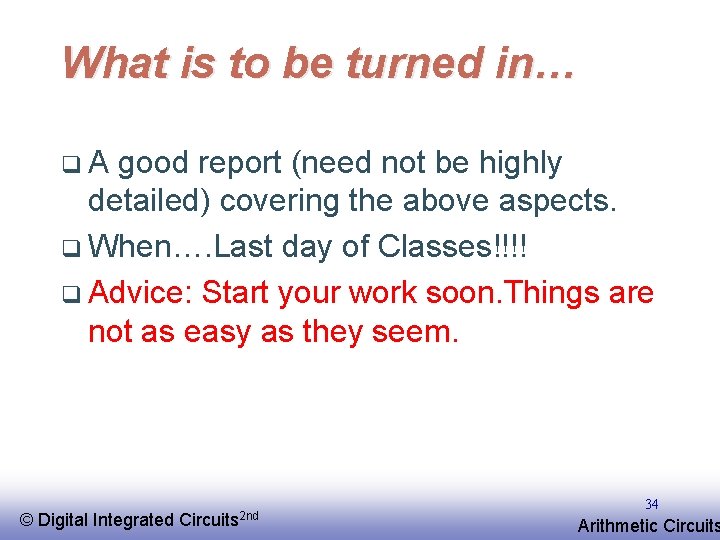 What is to be turned in…

❑ A good report (need not be highly detailed) covering the above aspects.

❑ When….Last day of Classes!!!!

❑ Advice: Start your work soon.Things are not as easy as they seem.

© Digital Integrated Circuits$^{2nd}$

34

Arithmetic Circuits